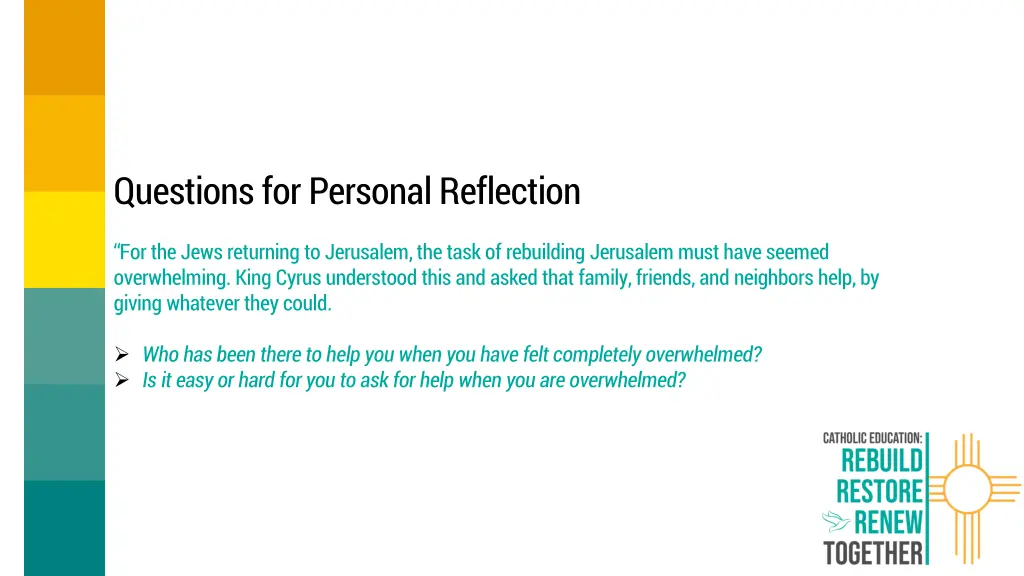 Questions for Personal Reflection

“For the Jews returning to Jerusalem, the task of rebuilding Jerusalem must have seemed overwhelming. King Cyrus understood this and asked that family, friends, and neighbors help, by giving whatever they could.

➢ Who has been there to help you when you have felt completely overwhelmed?
➢ Is it easy or hard for you to ask for help when you are overwhelmed?

CATHOLIC EDUCATION:
REBUILD
RESTORE
RENEW
TOGETHER